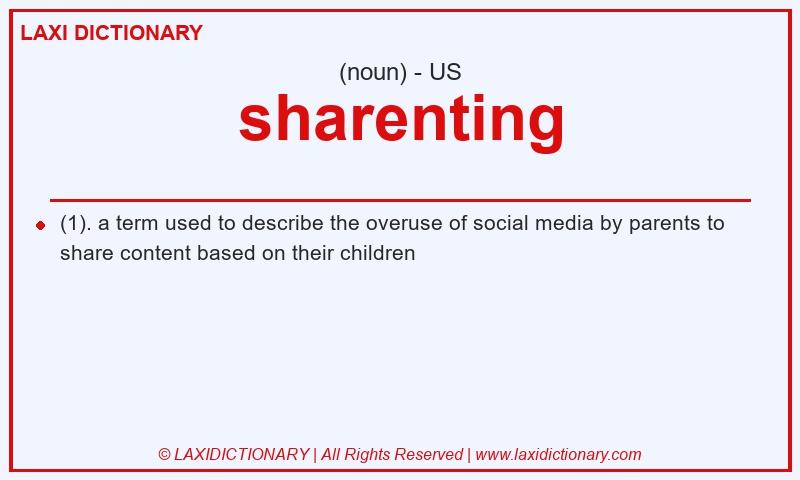 LAXI DICTIONARY

(noun) - US

sharenting

(1). a term used to describe the overuse of social media by parents to share content based on their children

© LAXIDICTIONARY | All Rights Reserved | www.laxidictionary.com